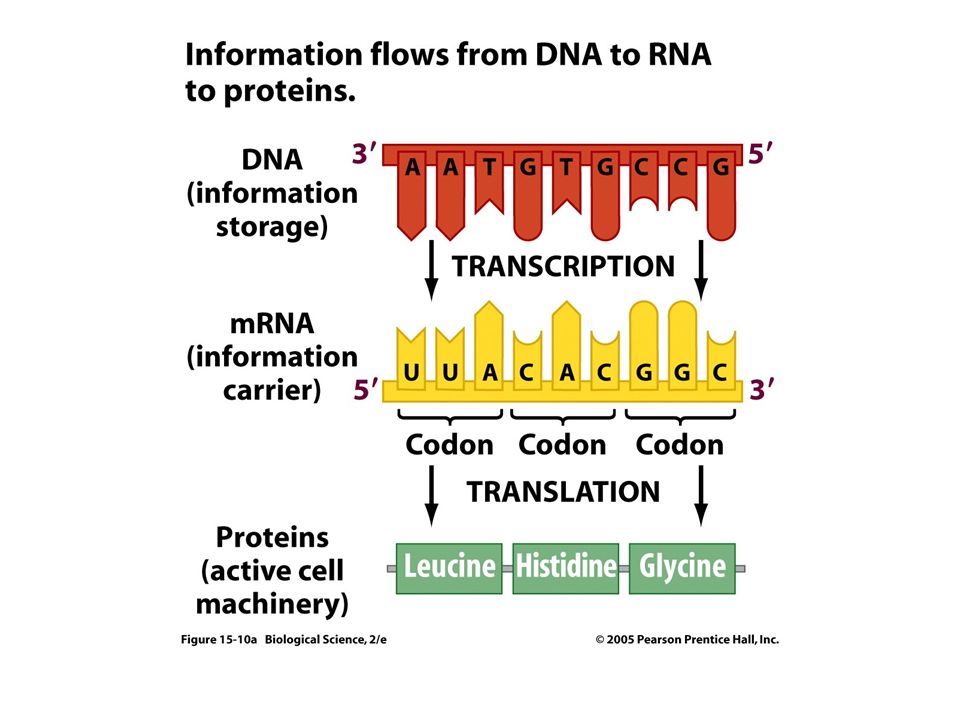 Information flows from DNA to RNA to proteins.

DNA (information storage)

3′ A A T G T G C C G 5′

TRANSCRIPTION

mRNA (information carrier)

5′ U U A C A C G G C 3′

Codon Codon Codon

TRANSLATION

Proteins (active cell machinery)

Leucine Histidine Glycine

Figure 15-10a Biological Science, 2/e

© 2005 Pearson Prentice Hall, Inc.